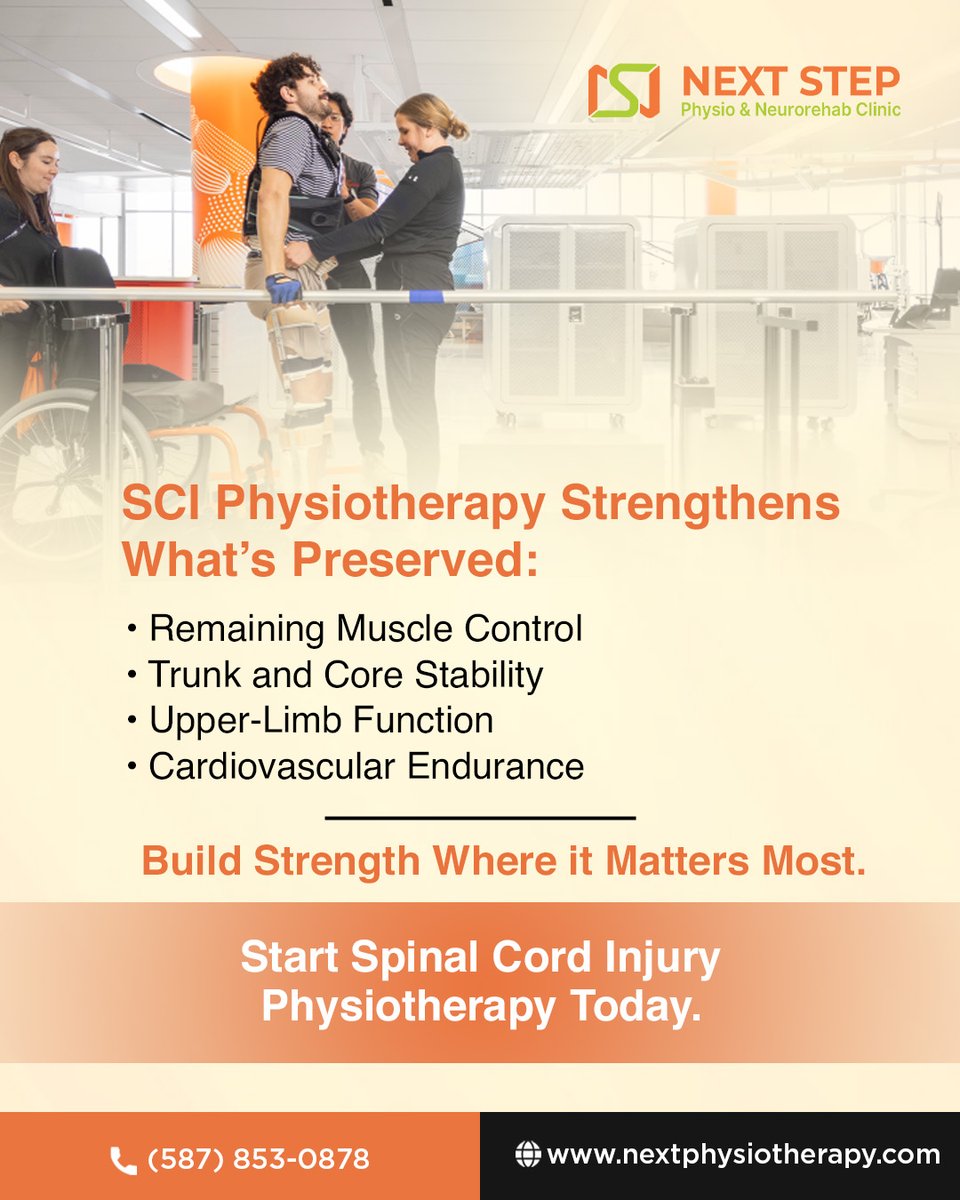 NEXT STEP
Physio & Neurorehab Clinic

SCI Physiotherapy Strengthens What's Preserved:

• Remaining Muscle Control
• Trunk and Core Stability
• Upper-Limb Function
• Cardiovascular Endurance

Build Strength Where it Matters Most.

Start Spinal Cord Injury Physiotherapy Today.

(587) 853-0878

www.nextphysiotherapy.com